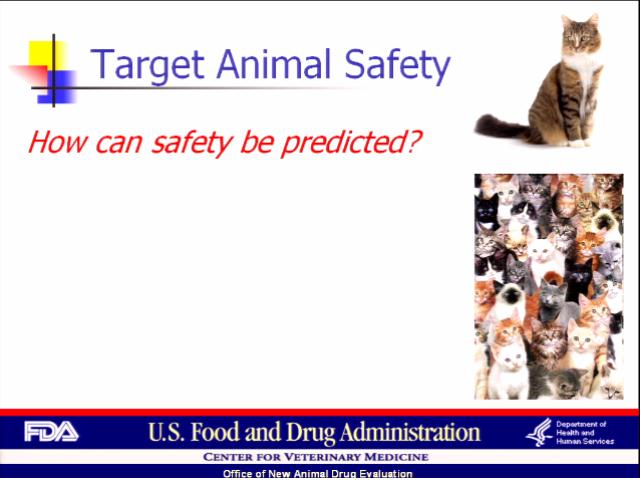 Target Animal Safety

How can safety be predicted?

FDA U.S. Food and Drug Administration

Department of Health and Human Services

CENTER FOR VETERINARY MEDICINE

Office of New Animal Drug Evaluation